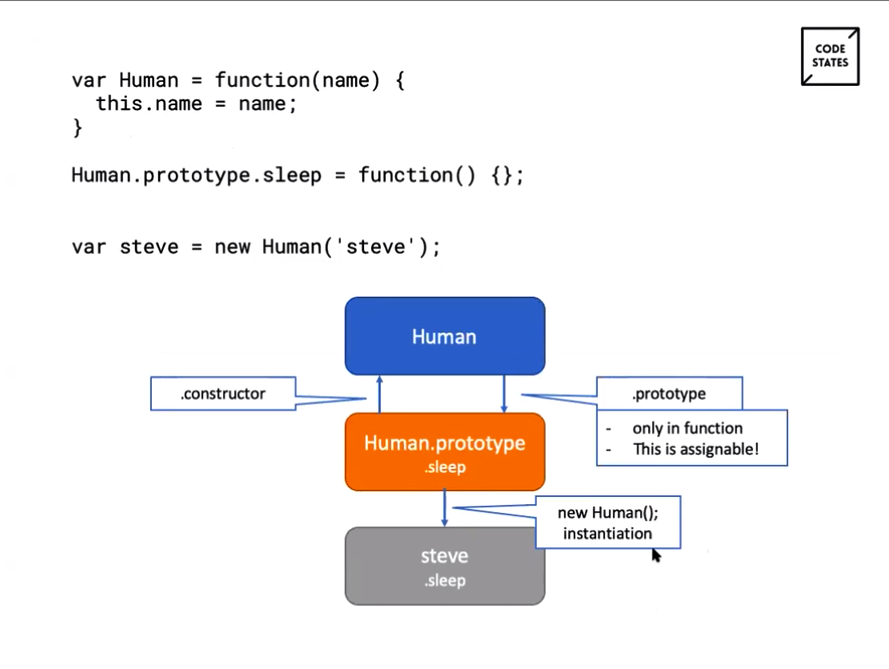 CODE STATES

var Human = function(name) {
  this.name = name;
}

Human.prototype.sleep = function() {};

var steve = new Human('steve');

Human

.constructor

.prototype

- only in function
- This is assignable!

Human.prototype
.sleep

new Human();
instantiation

steve
.sleep